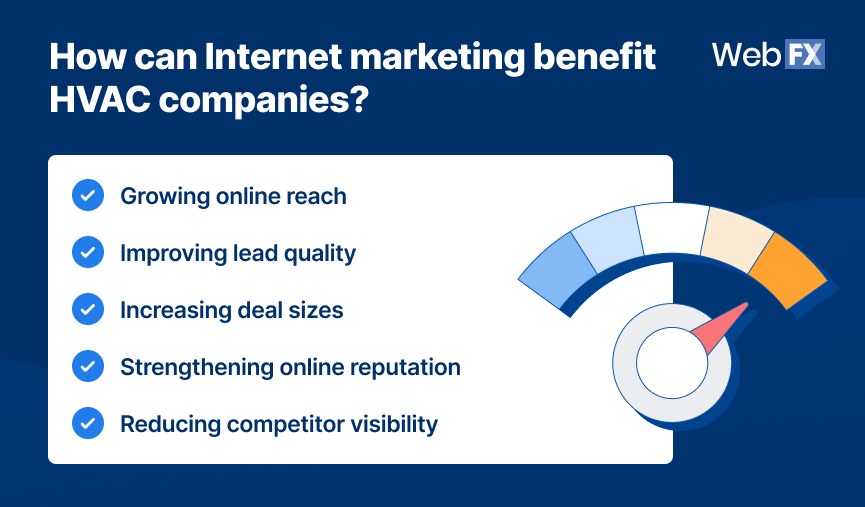 How can Internet marketing benefit HVAC companies?

WebFX

Growing online reach

Improving lead quality

Increasing deal sizes

Strengthening online reputation

Reducing competitor visibility